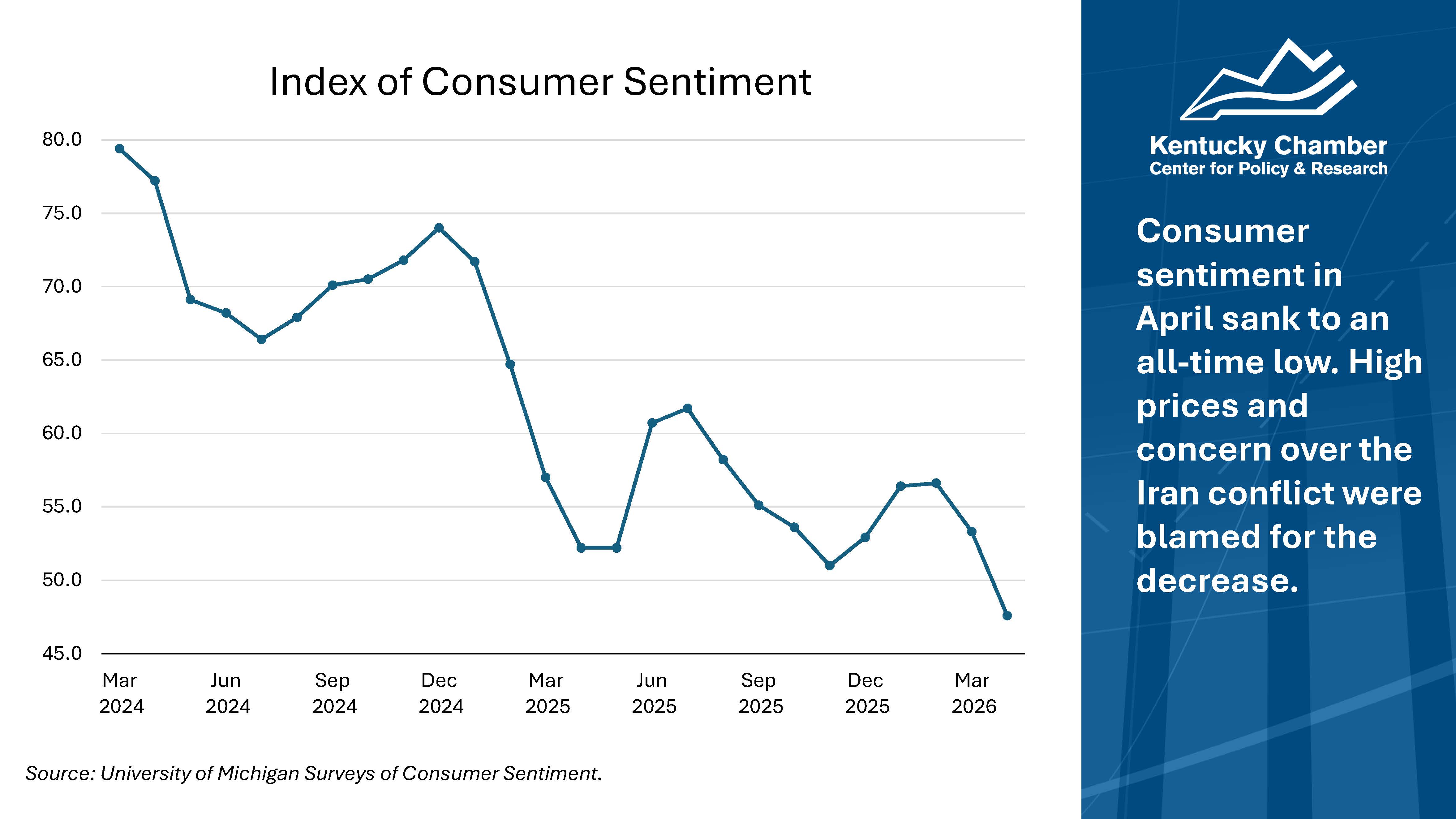 Index of Consumer Sentiment

80.0
75.0
70.0
65.0
60.0
55.0
50.0
45.0

Mar 2024
Jun 2024
Sep 2024
Dec 2024
Mar 2025
Jun 2025
Sep 2025
Dec 2025
Mar 2026

Source: University of Michigan Surveys of Consumer Sentiment.

Kentucky Chamber
Center for Policy & Research

Consumer sentiment in April sank to an all-time low. High prices and concern over the Iran conflict were blamed for the decrease.